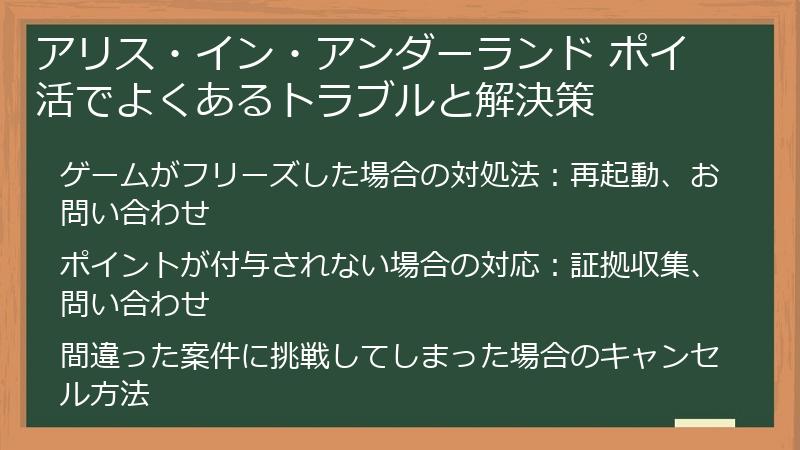 アリス・イン・アンダーランド ポイ活でよくあるトラブルと解決策

ゲームがフリーズした場合の対処法：再起動、お問い合わせ

ポイントが付与されない場合の対応：証拠収集、問い合わせ

間違った案件に挑戦してしまった場合のキャンセル方法